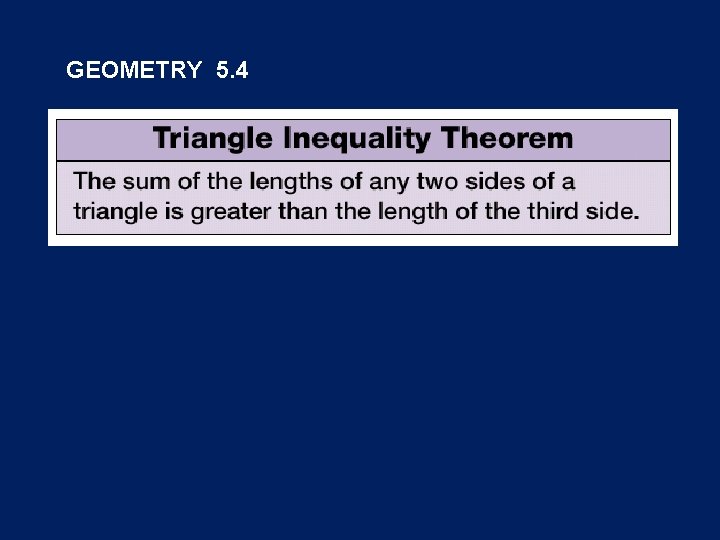 GEOMETRY 5.4

Triangle Inequality Theorem

The sum of the lengths of any two sides of a triangle is greater than the length of the third side.